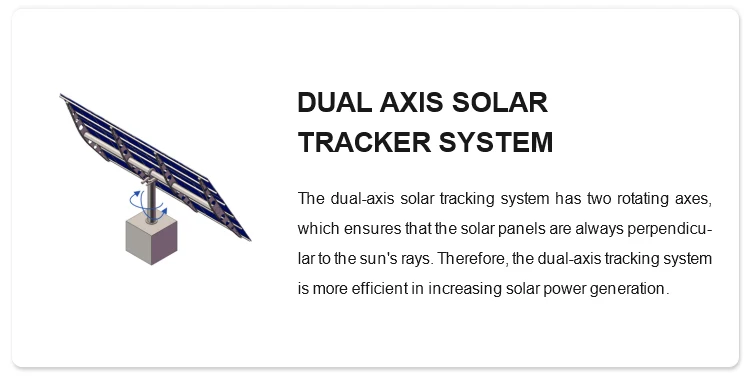 DUAL AXIS SOLAR TRACKER SYSTEM

The dual-axis solar tracking system has two rotating axes, which ensures that the solar panels are always perpendicular to the sun's rays. Therefore, the dual-axis tracking system is more efficient in increasing solar power generation.